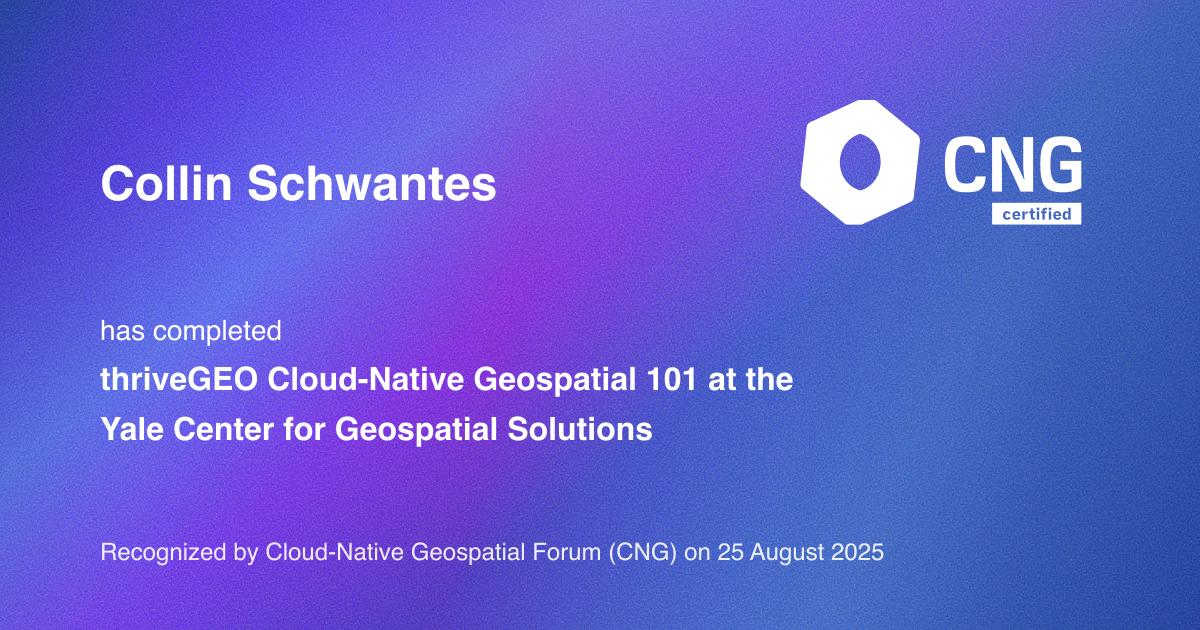 Collin Schwantes

CNG
certified

has completed
thriveGEO Cloud-Native Geospatial 101 at the Yale Center for Geospatial Solutions

Recognized by Cloud-Native Geospatial Forum (CNG) on 25 August 2025